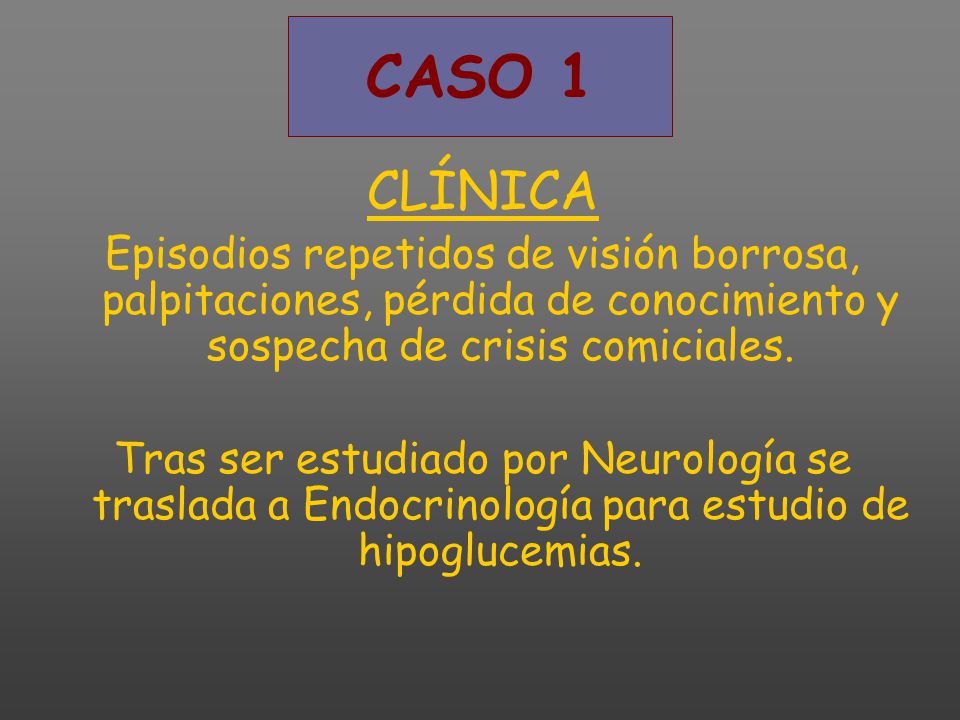 CASO 1

CLÍNICA

Episodios repetidos de visión borrosa, palpitaciones, pérdida de conocimiento y sospecha de crisis comiciales.

Tras ser estudiado por Neurología se traslada a Endocrinología para estudio de hipoglucemias.